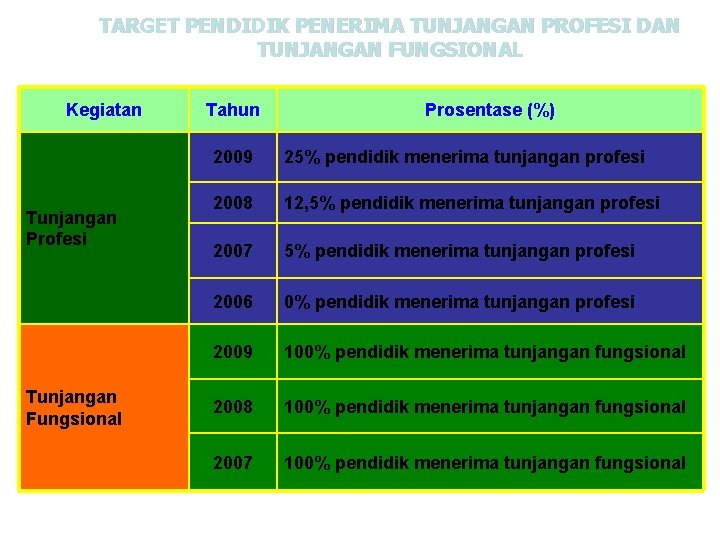 TARGET PENDIDIK PENERIMA TUNJANGAN PROFESI DAN TUNJANGAN FUNGSIONAL

| Kegiatan | Tahun | Prosentase (%) |
|---|---|---|
| Tunjangan Profesi | 2009 | 25% pendidik menerima tunjangan profesi |
| | 2008 | 12,5% pendidik menerima tunjangan profesi |
| | 2007 | 5% pendidik menerima tunjangan profesi |
| | 2006 | 0% pendidik menerima tunjangan profesi |
| Tunjangan Fungsional | 2009 | 100% pendidik menerima tunjangan fungsional |
| | 2008 | 100% pendidik menerima tunjangan fungsional |
| | 2007 | 100% pendidik menerima tunjangan fungsional |